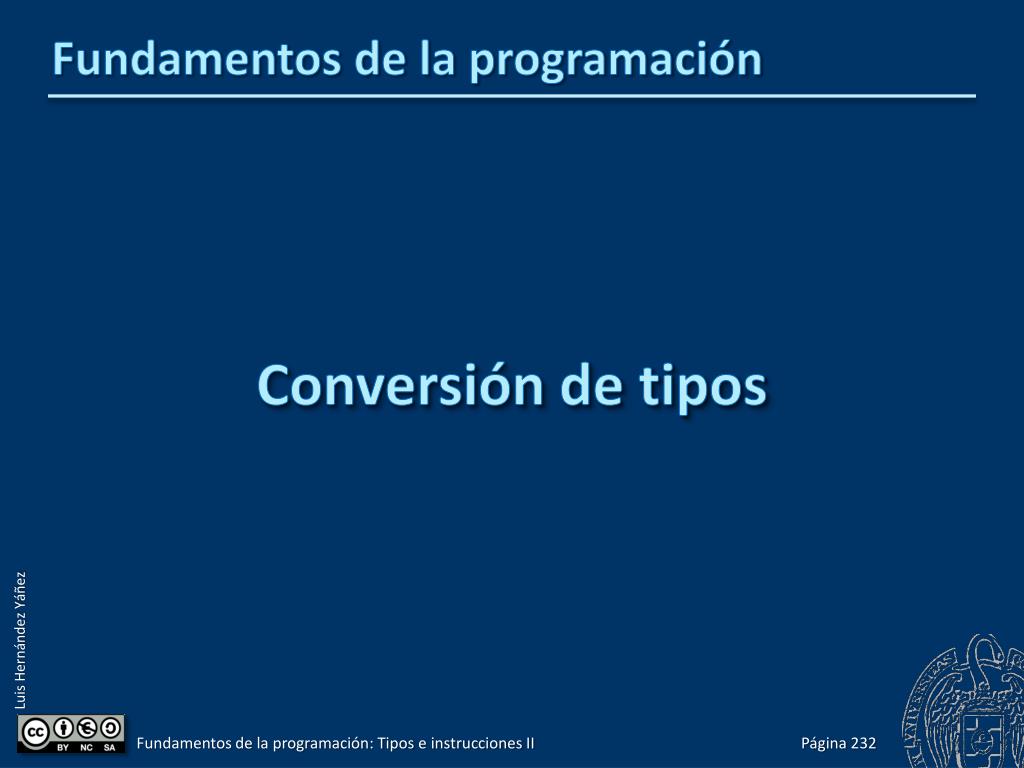 Fundamentos de la programación

Conversión de tipos

Luis Hernández Yáñez

BY NC SA

Fundamentos de la programación: Tipos e instrucciones II

Página 232